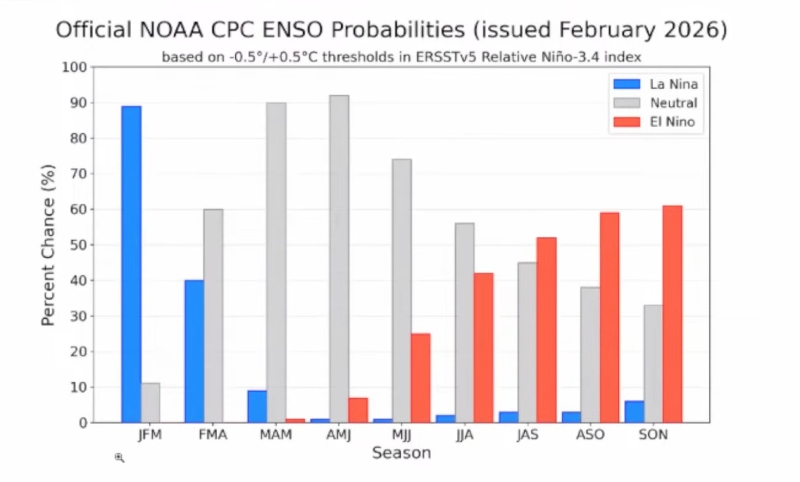 Official NOAA CPC ENSO Probabilities (issued February 2026)
based on -0.5°/+0.5°C thresholds in ERSSTv5 Relative Niño-3.4 index

La Nina
Neutral
El Nino

Percent Chance (%)
100
90
80
70
60
50
40
30
20
10
0

JFM FMA MAM AMJ MJJ JJA JAS ASO SON
Season